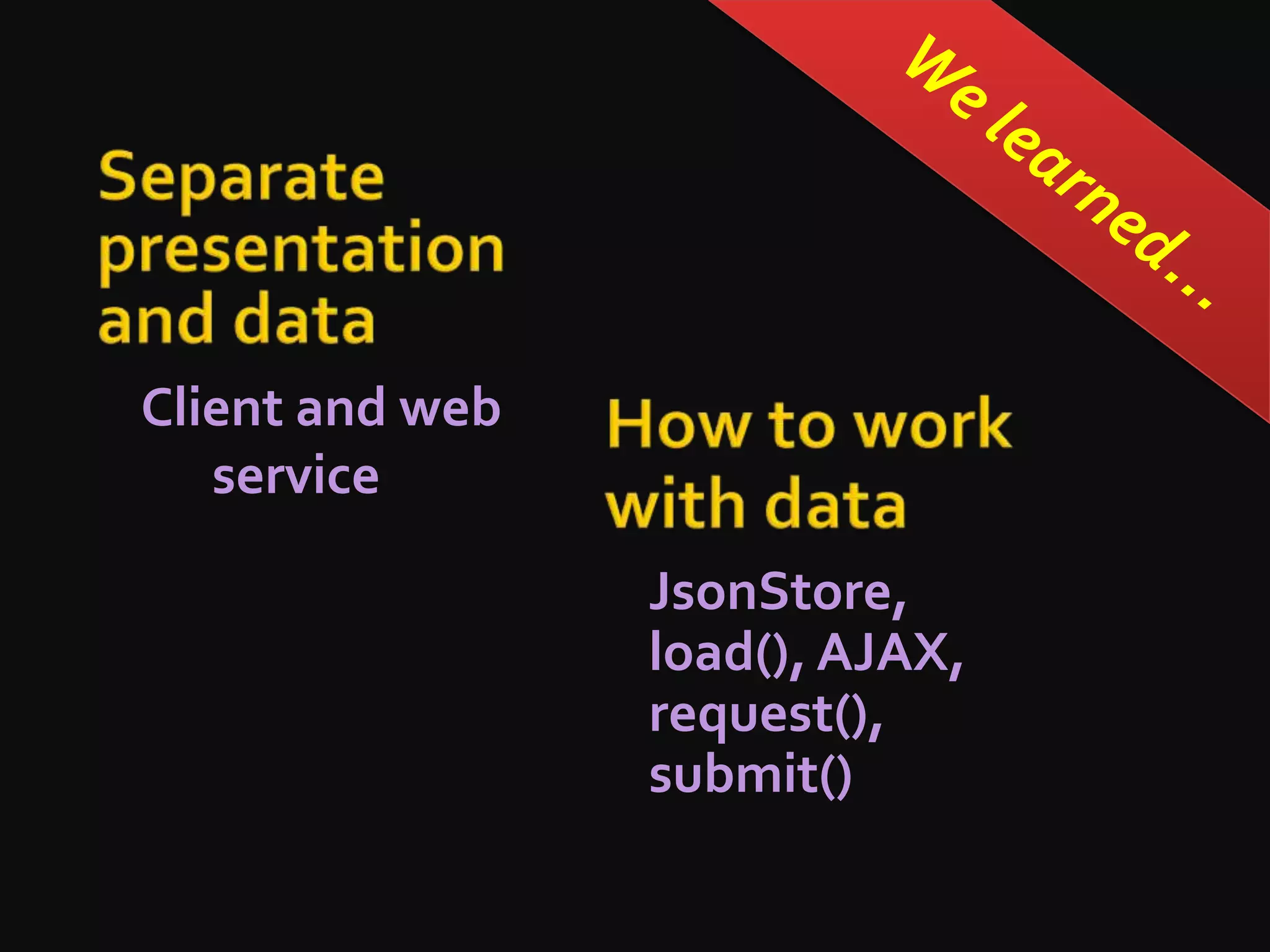 We learned...

Separate presentation and data

Client and web service

How to work with data

JsonStore, load(), AJAX, request(), submit()